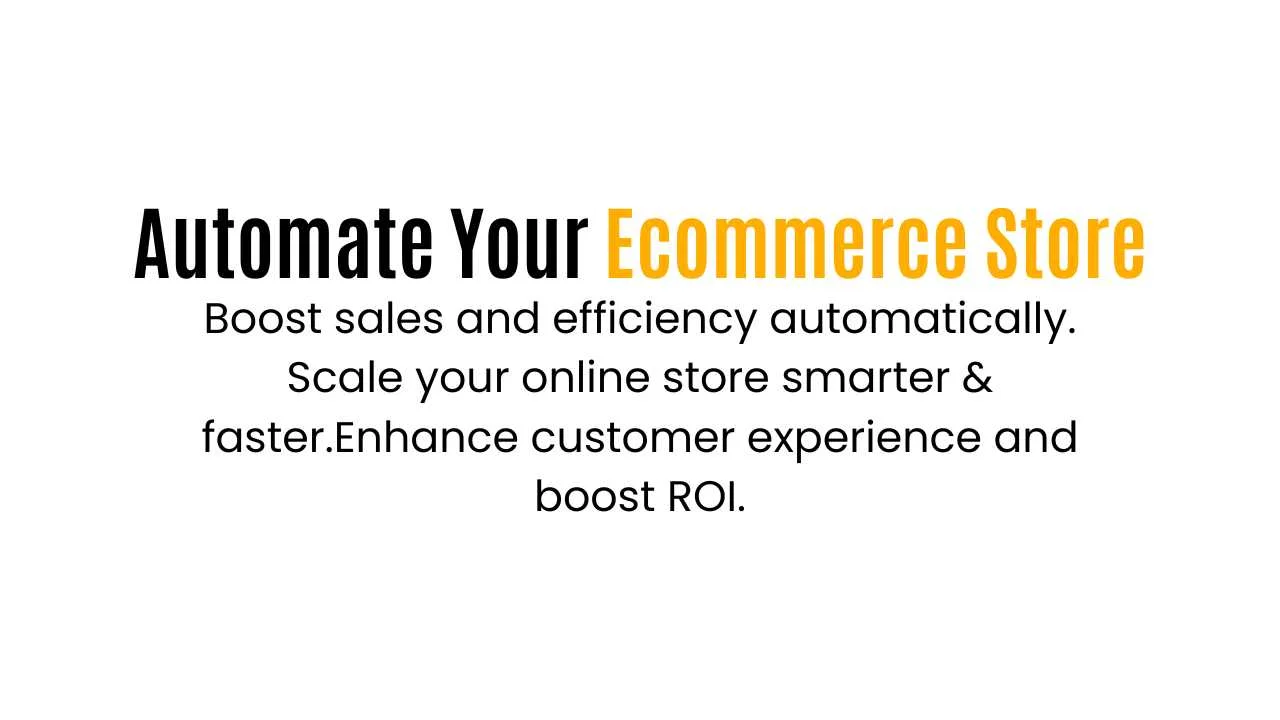 Automate Your Ecommerce Store

Boost sales and efficiency automatically. Scale your online store smarter & faster.Enhance customer experience and boost ROI.